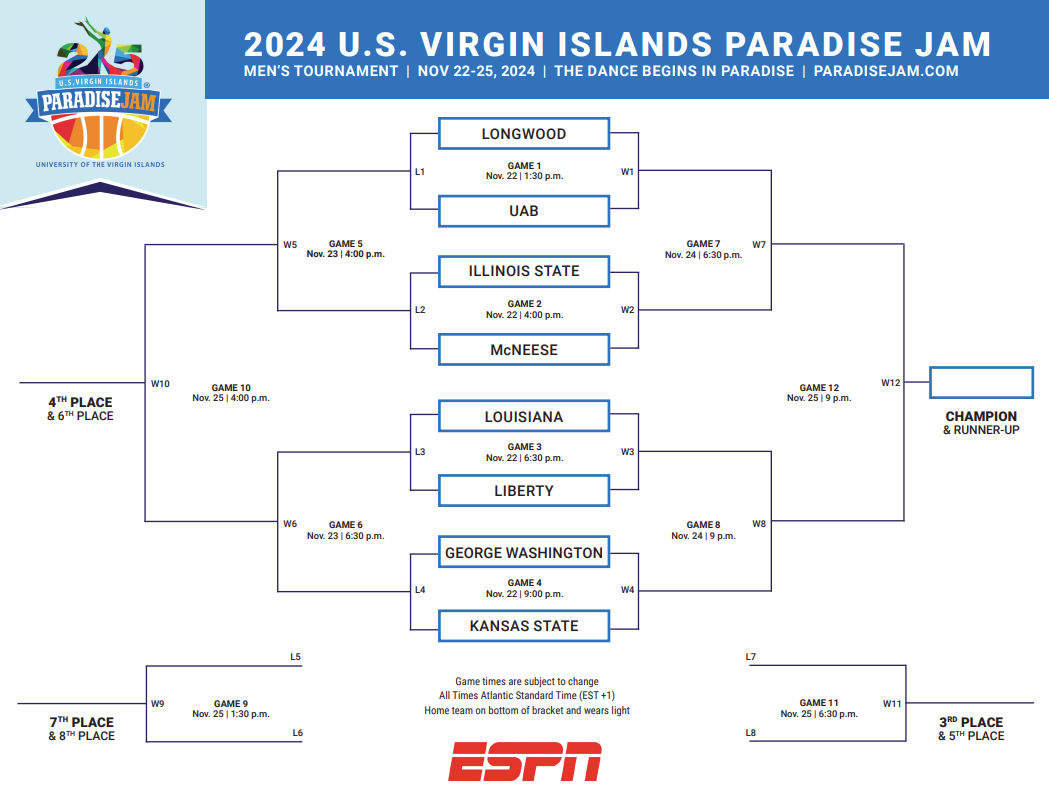 25
U.S. VIRGIN ISLANDS
PARADISE JAM
UNIVERSITY OF THE VIRGIN ISLANDS

2024 U.S. VIRGIN ISLANDS PARADISE JAM
MEN'S TOURNAMENT | NOV 22-25, 2024 | THE DANCE BEGINS IN PARADISE | PARADISEJAM.COM

LONGWOOD
L1
GAME 1
Nov. 22 | 1:30 p.m.
W1
UAB

W5
GAME 5
Nov. 23 | 4:00 p.m.

GAME 7
Nov. 24 | 6:30 p.m.
W7

ILLINOIS STATE
L2
GAME 2
Nov. 22 | 4:00 p.m.
W2
McNEESE

W10
GAME 10
Nov. 25 | 4:00 p.m.
4TH PLACE
& 6TH PLACE

GAME 12
Nov. 25 | 9 p.m.
W12
CHAMPION
& RUNNER-UP

LOUISIANA
L3
GAME 3
Nov. 22 | 6:30 p.m.
W3
LIBERTY

W6
GAME 6
Nov. 23 | 6:30 p.m.

GAME 8
Nov. 24 | 9 p.m.
W8

GEORGE WASHINGTON
L4
GAME 4
Nov. 22 | 9:00 p.m.
W4
KANSAS STATE

L5
W9
GAME 9
Nov. 25 | 1:30 p.m.
L6
7TH PLACE
& 8TH PLACE

Game times are subject to change
All Times Atlantic Standard Time (EST +1)
Home team on bottom of bracket and wears light

ESPN

L7
GAME 11
Nov. 25 | 6:30 p.m.
W11
L8
3RD PLACE
& 5TH PLACE